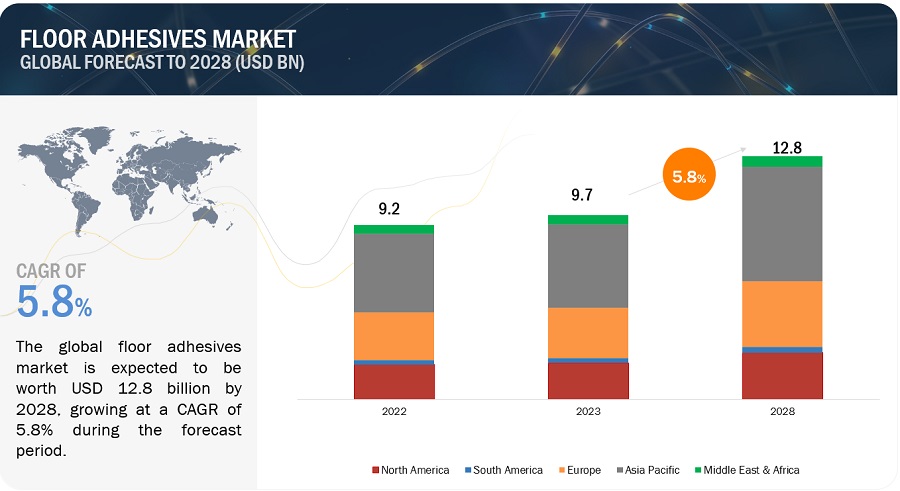 FLOOR ADHESIVES MARKET
GLOBAL FORECAST TO 2028 (USD BN)

CAGR OF
5.8%

The global floor adhesives market is expected to be worth USD 12.8 billion by 2028, growing at a CAGR of 5.8% during the forecast period.

9.2
9.7
5.8%
12.8

2022
2023
2028

North America
South America
Europe
Asia Pacific
Middle East & Africa